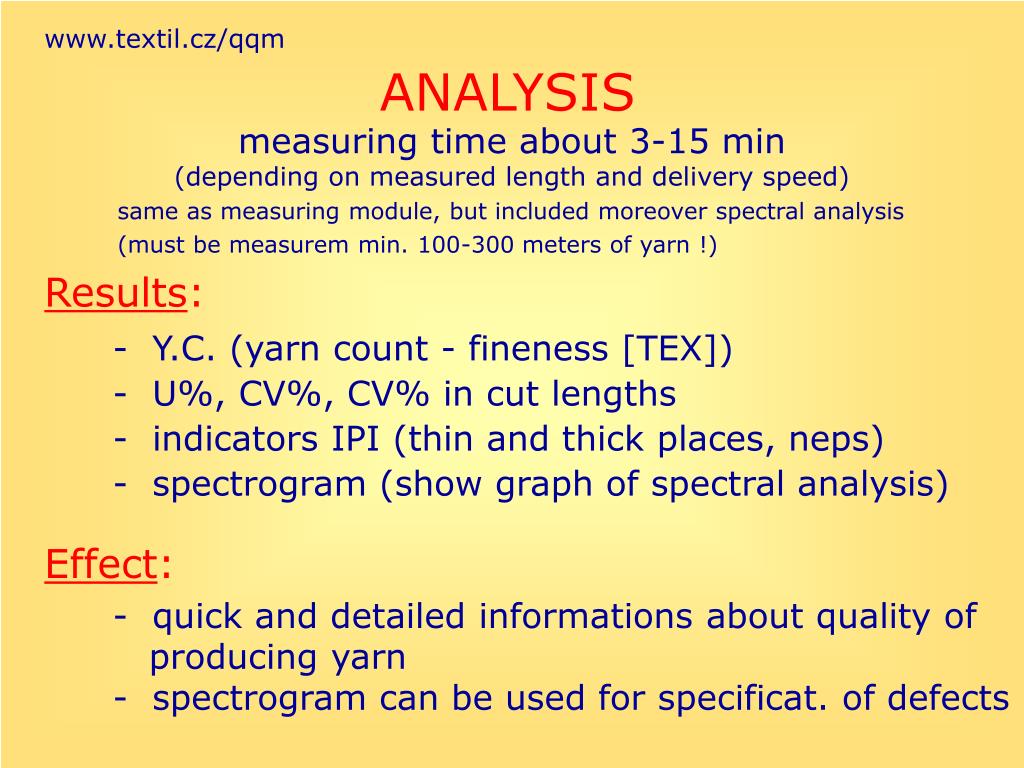 www.textil.cz/qqm

ANALYSIS
measuring time about 3-15 min
(depending on measured length and delivery speed)
same as measuring module, but included moreover spectral analysis
(must be measurem min. 100-300 meters of yarn !)

Results:
- Y.C. (yarn count - fineness [TEX])
- U%, CV%, CV% in cut lengths
- indicators IPI (thin and thick places, neps)
- spectrogram (show graph of spectral analysis)

Effect:
- quick and detailed informations about quality of producing yarn
- spectrogram can be used for specificat. of defects